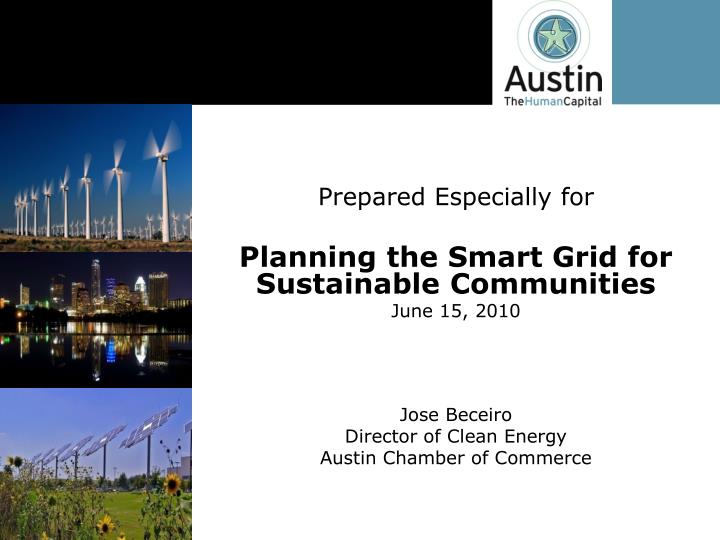 Austin
TheHumanCapital

Prepared Especially for

Planning the Smart Grid for Sustainable Communities
June 15, 2010

Jose Beceiro
Director of Clean Energy
Austin Chamber of Commerce